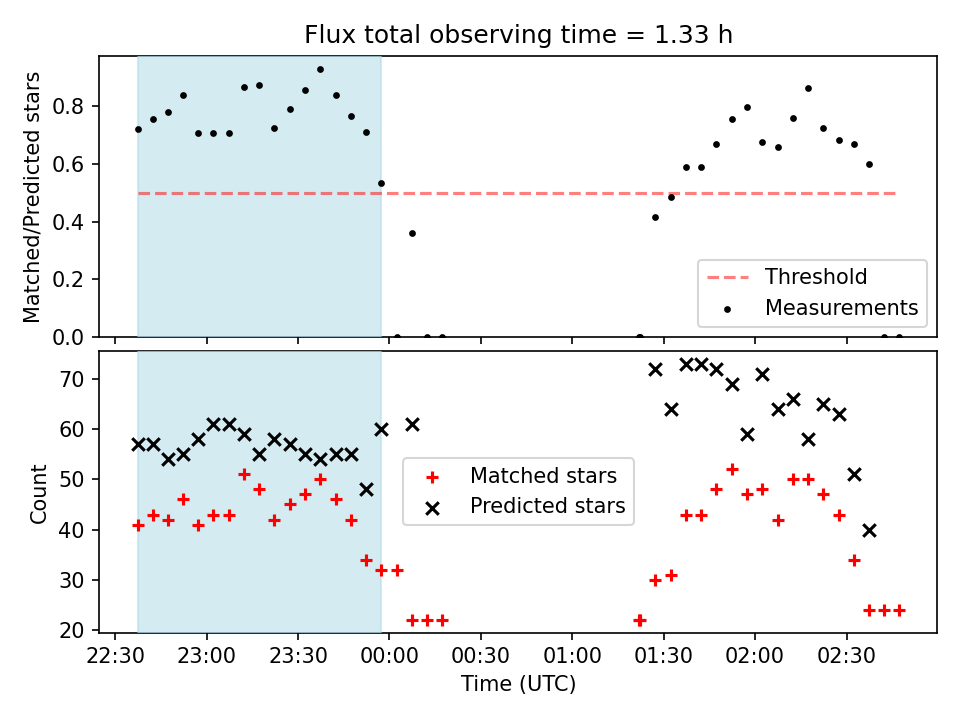 Flux total observing time = 1.33 h

Matched/Predicted stars

0.8
0.6
0.4
0.2
0.0

Threshold
Measurements

Count

70
60
50
40
30
20

Matched stars
Predicted stars

22:30 23:00 23:30 00:00 00:30 01:00 01:30 02:00 02:30

Time (UTC)